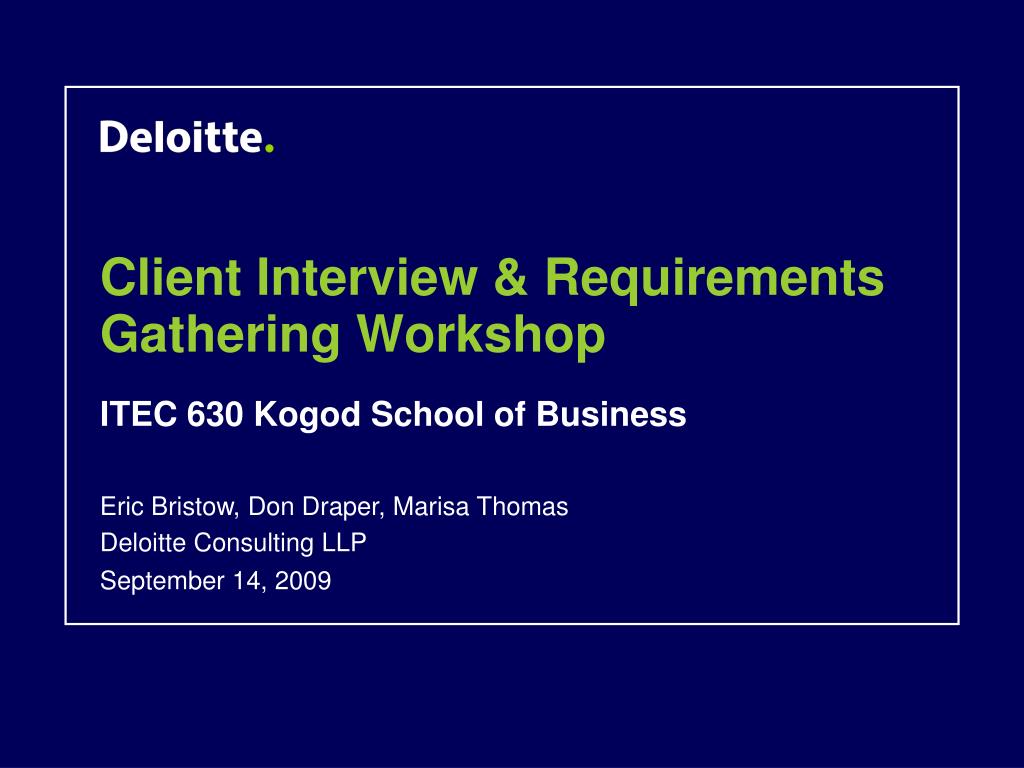 Deloitte.

Client Interview & Requirements Gathering Workshop

ITEC 630 Kogod School of Business

Eric Bristow, Don Draper, Marisa Thomas
Deloitte Consulting LLP
September 14, 2009